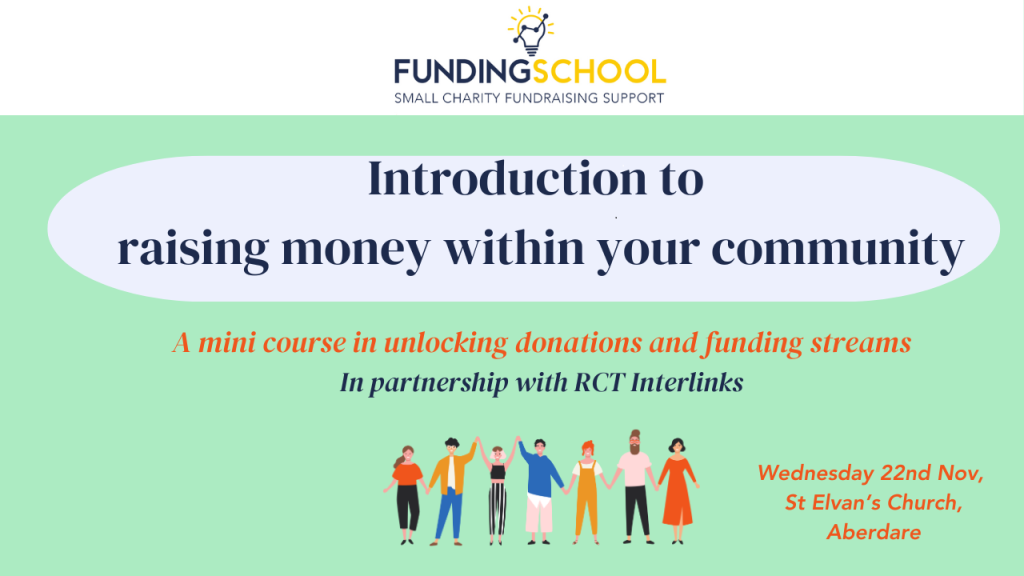 FUNDINGSCHOOL
SMALL CHARITY FUNDRAISING SUPPORT

Introduction to
raising money within your community

A mini course in unlocking donations and funding streams
In partnership with RCT Interlinks

Wednesday 22nd Nov,
St Elvan's Church,
Aberdare